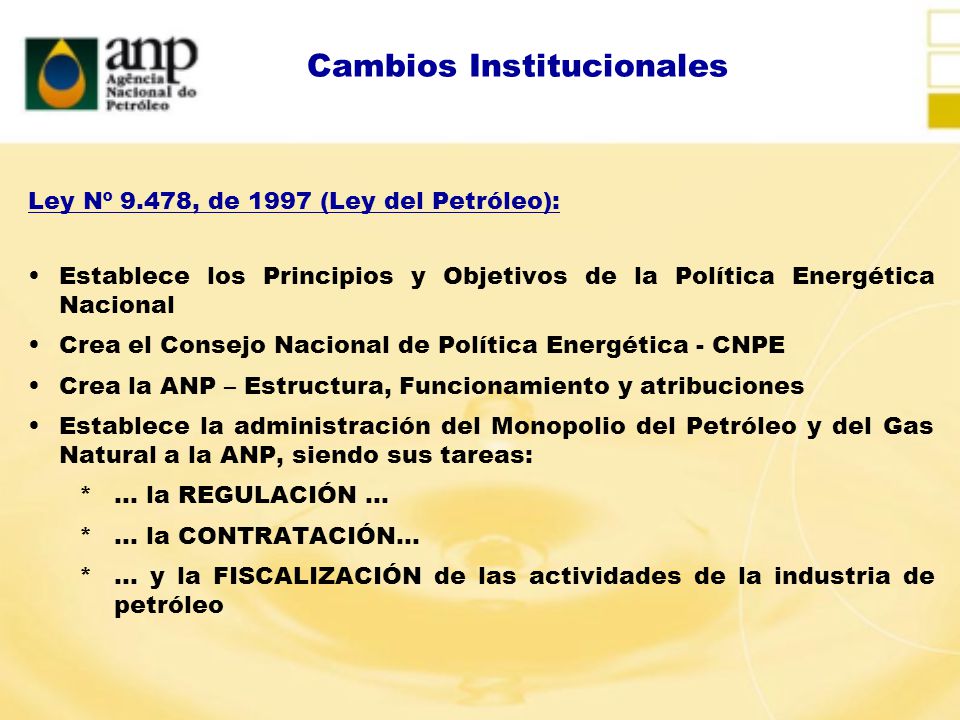 anp
Agência Nacional do Petróleo

Cambios Institucionales

Ley Nº 9.478, de 1997 (Ley del Petróleo):

• Establece los Principios y Objetivos de la Política Energética Nacional
• Crea el Consejo Nacional de Política Energética - CNPE
• Crea la ANP – Estructura, Funcionamiento y atribuciones
• Establece la administración del Monopolio del Petróleo y del Gas Natural a la ANP, siendo sus tareas:
* ... la REGULACIÓN ...
* ... la CONTRATACIÓN...
* ... y la FISCALIZACIÓN de las actividades de la industria de petróleo